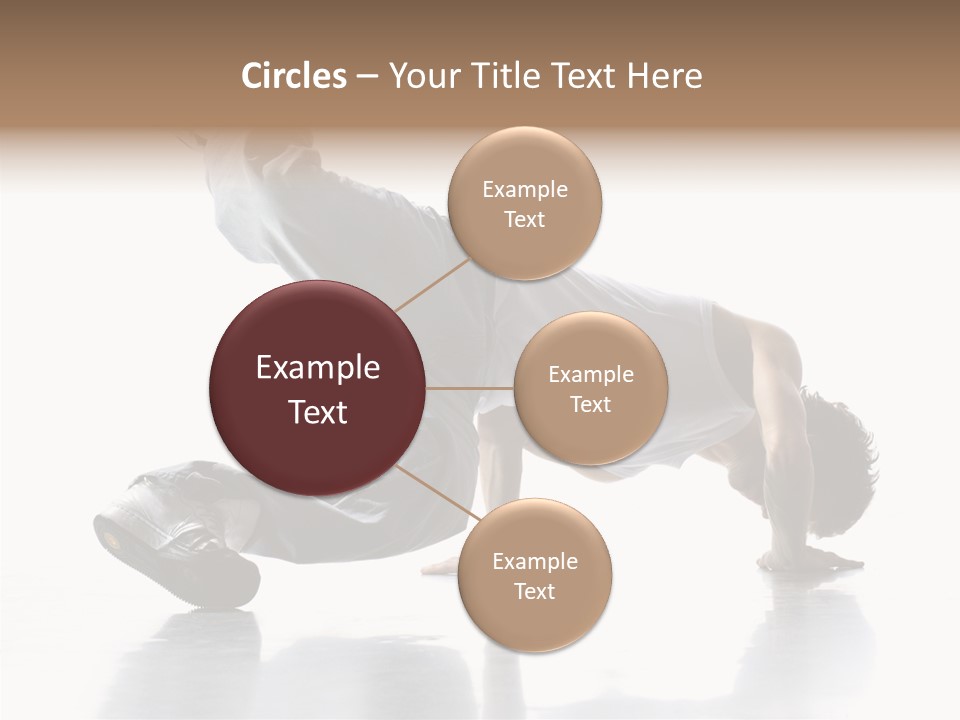 Circles – Your Title Text Here

Example Text

Example Text

Example Text

Example Text